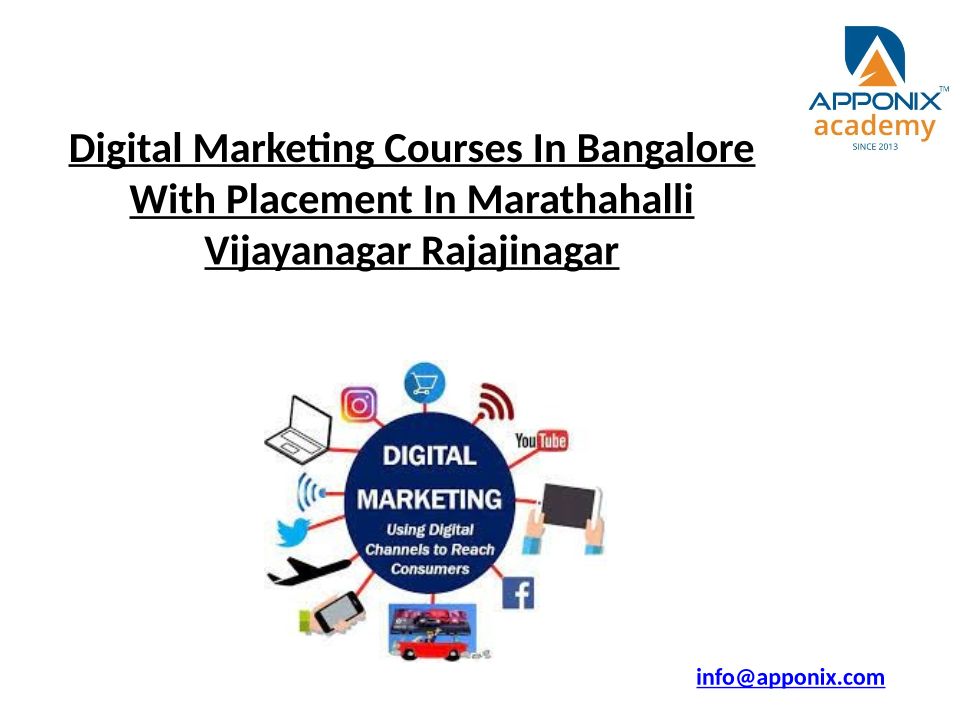 APPONIX™
academy
SINCE 2013

Digital Marketing Courses In Bangalore With Placement In Marathahalli Vijayanagar Rajajinagar

YouTube

DIGITAL
MARKETING
Using Digital Channels to Reach Consumers

info@apponix.com